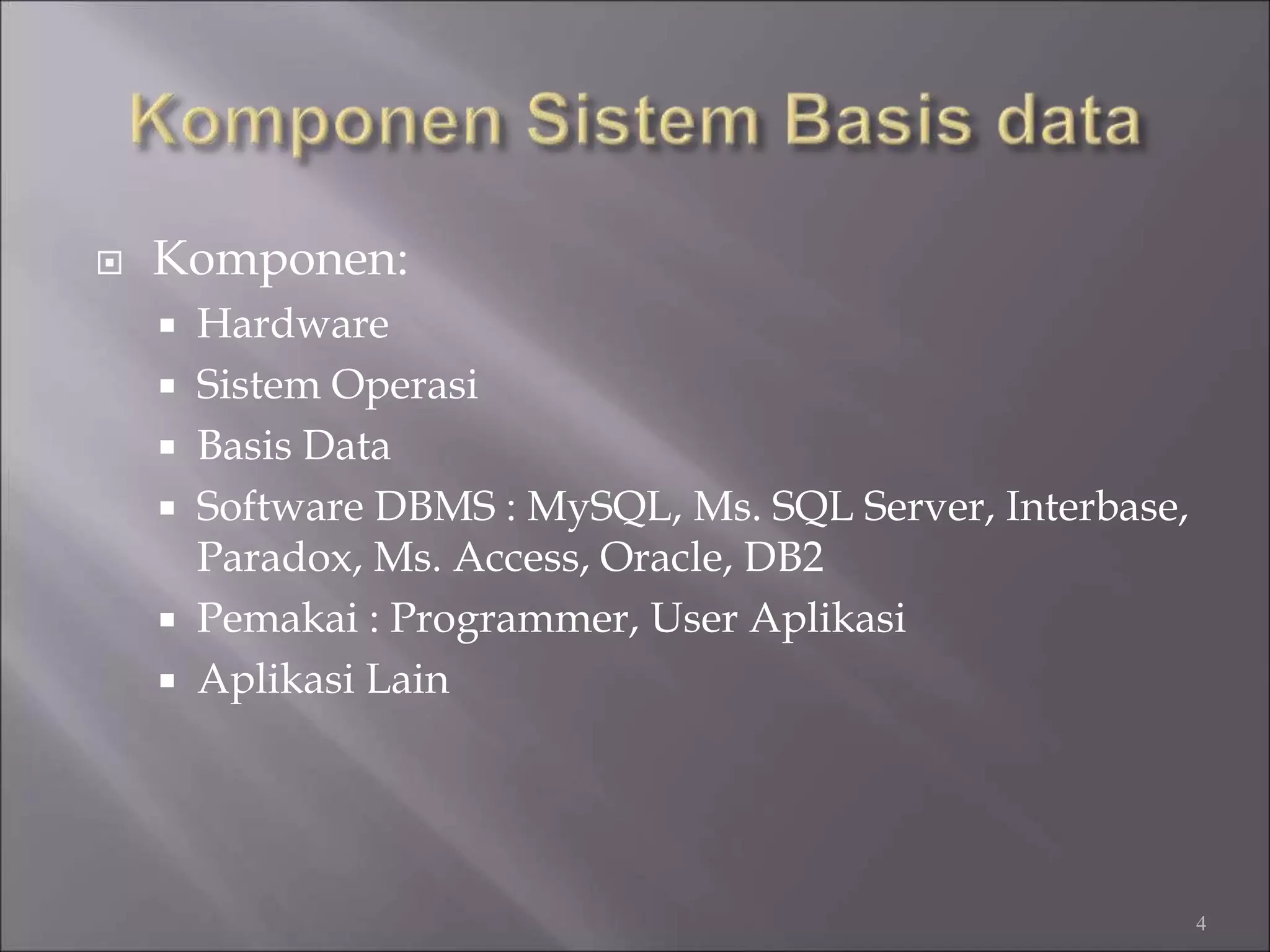 Komponen Sistem Basis data

Komponen:

- Hardware
- Sistem Operasi
- Basis Data
- Software DBMS : MySQL, Ms. SQL Server, Interbase, Paradox, Ms. Access, Oracle, DB2
- Pemakai : Programmer, User Aplikasi
- Aplikasi Lain

4